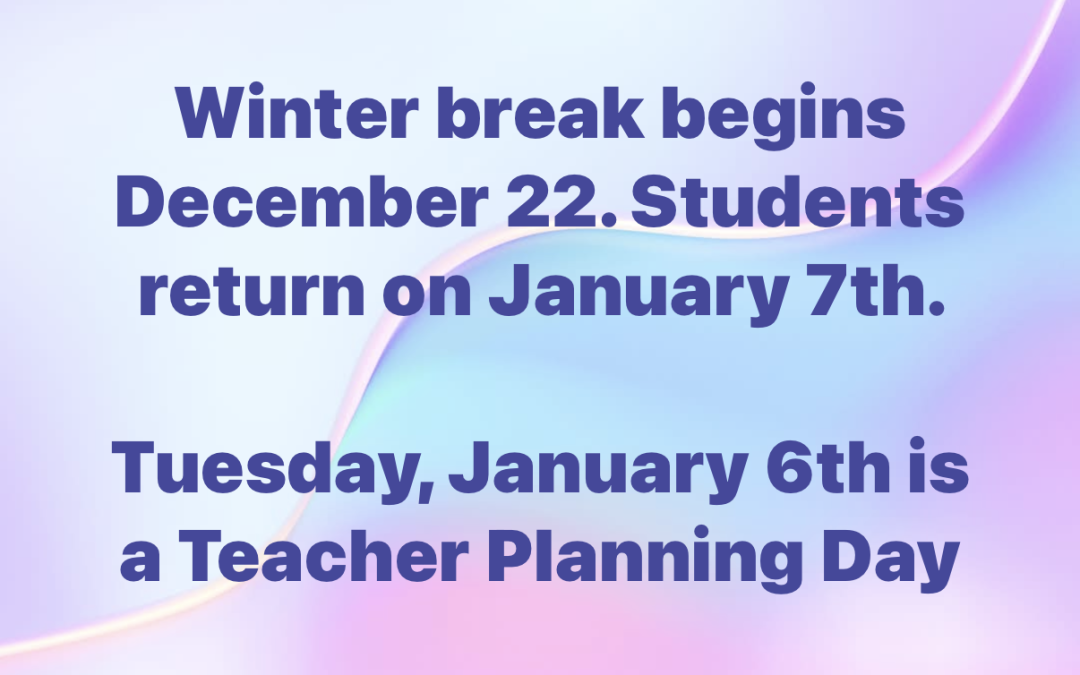 Winter break begins December 22. Students return on January 7th.

Tuesday, January 6th is a Teacher Planning Day